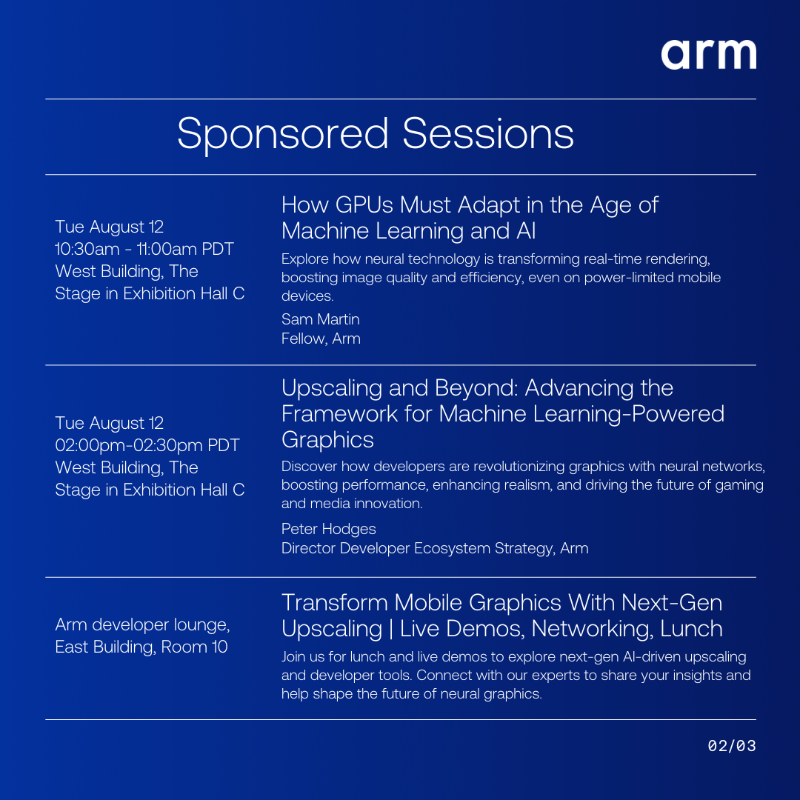 arm

Sponsored Sessions

Tue August 12
10:30am - 11:00am PDT
West Building, The Stage in Exhibition Hall C

How GPUs Must Adapt in the Age of Machine Learning and AI

Explore how neural technology is transforming real-time rendering, boosting image quality and efficiency, even on power-limited mobile devices.

Sam Martin
Fellow, Arm

Tue August 12
02:00pm-02:30pm PDT
West Building, The Stage in Exhibition Hall C

Upscaling and Beyond: Advancing the Framework for Machine Learning-Powered Graphics

Discover how developers are revolutionizing graphics with neural networks, boosting performance, enhancing realism, and driving the future of gaming and media innovation.

Peter Hodges
Director Developer Ecosystem Strategy, Arm

Arm developer lounge, East Building, Room 10

Transform Mobile Graphics With Next-Gen Upscaling | Live Demos, Networking, Lunch

Join us for lunch and live demos to explore next-gen AI-driven upscaling and developer tools. Connect with our experts to share your insights and help shape the future of neural graphics.

02/03